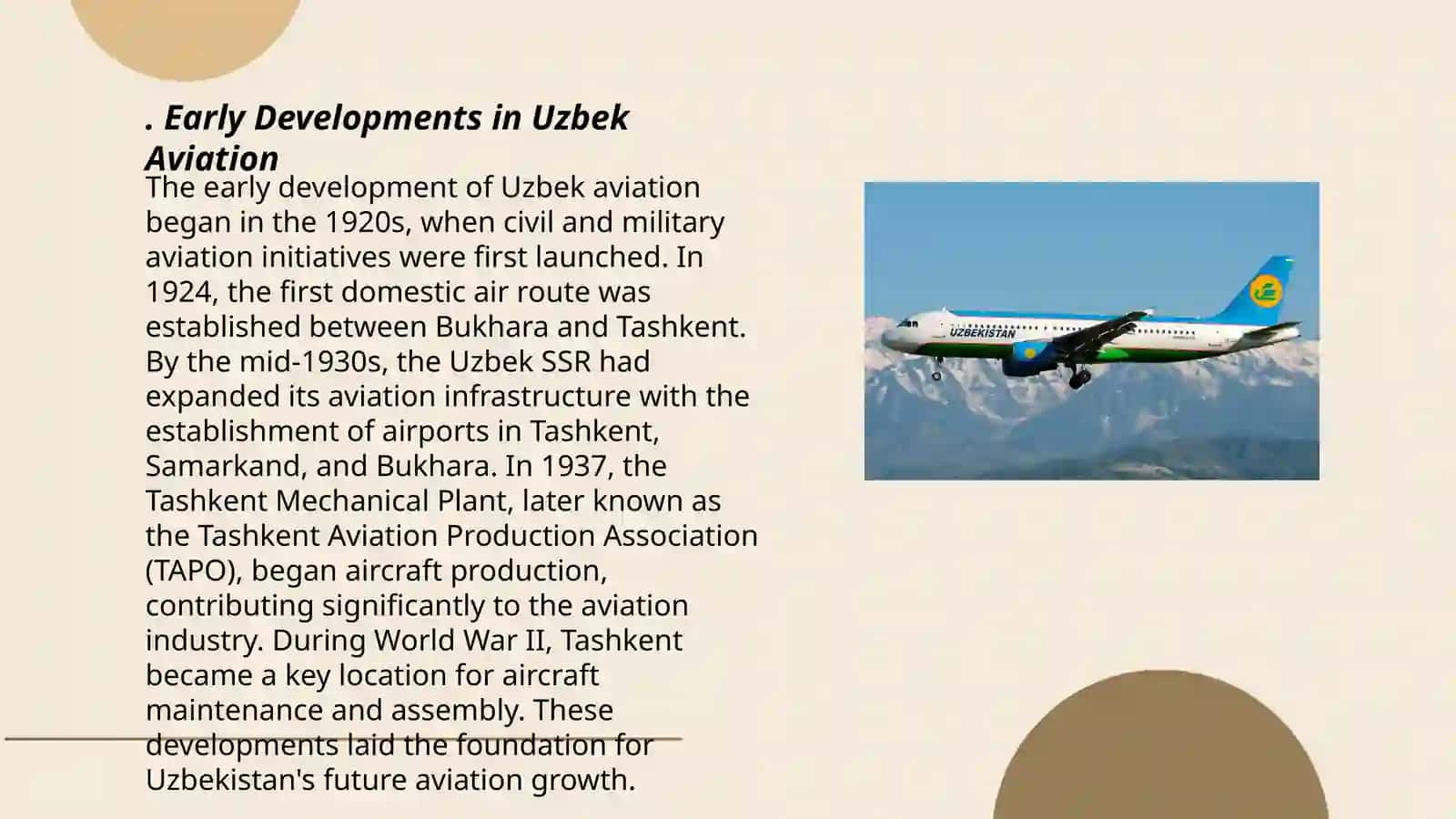 . Early Developments in Uzbek Aviation

The early development of Uzbek aviation began in the 1920s, when civil and military aviation initiatives were first launched. In 1924, the first domestic air route was established between Bukhara and Tashkent. By the mid-1930s, the Uzbek SSR had expanded its aviation infrastructure with the establishment of airports in Tashkent, Samarkand, and Bukhara. In 1937, the Tashkent Mechanical Plant, later known as the Tashkent Aviation Production Association (TAPO), began aircraft production, contributing significantly to the aviation industry. During World War II, Tashkent became a key location for aircraft maintenance and assembly. These developments laid the foundation for Uzbekistan's future aviation growth.

UZBEKISTAN